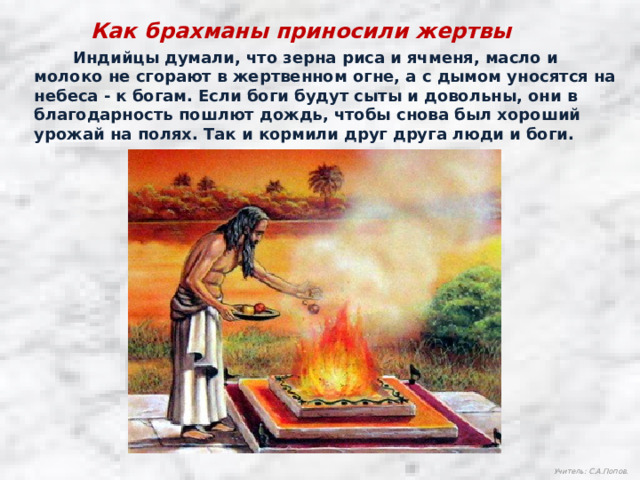 Как брахманы приносили жертвы

Индийцы думали, что зерна риса и ячменя, масло и молоко не сгорают в жертвенном огне, а с дымом уносятся на небеса - к богам. Если боги будут сыты и довольны, они в благодарность пошлют дождь, чтобы снова был хороший урожай на полях. Так и кормили друг друга люди и боги.

Учитель: С.А.Попов.